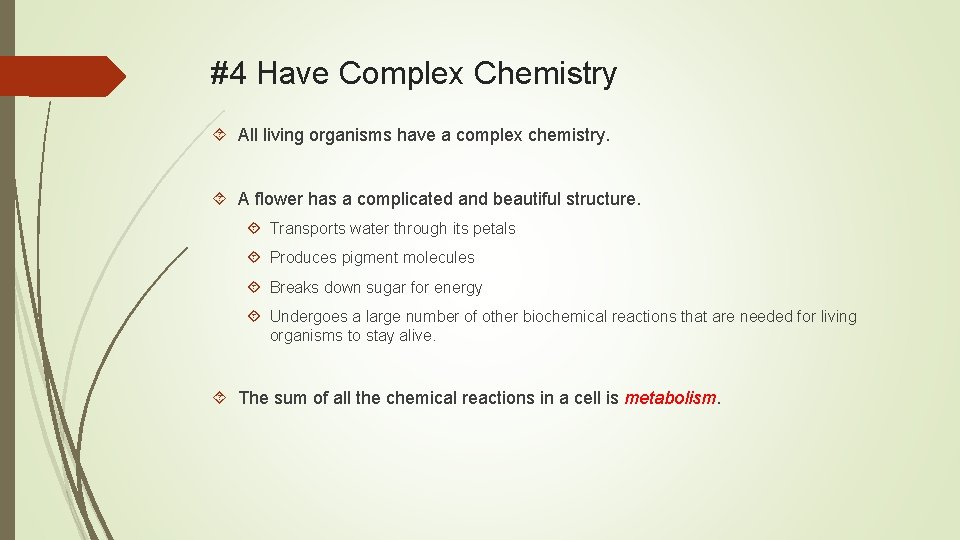 #4 Have Complex Chemistry

All living organisms have a complex chemistry.

A flower has a complicated and beautiful structure.

Transports water through its petals

Produces pigment molecules

Breaks down sugar for energy

Undergoes a large number of other biochemical reactions that are needed for living organisms to stay alive.

The sum of all the chemical reactions in a cell is metabolism.